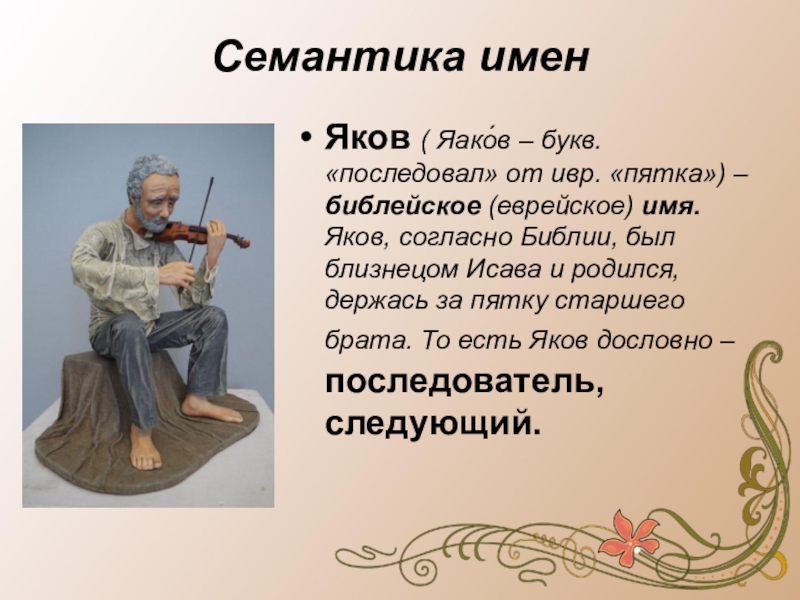 Семантика имен

• Яков ( Яако́в – букв. «последовал» от ивр. «пятка») – библейское (еврейское) имя. Яков, согласно Библии, был близнецом Исава и родился, держась за пятку старшего брата. То есть Яков дословно – последователь, следующий.